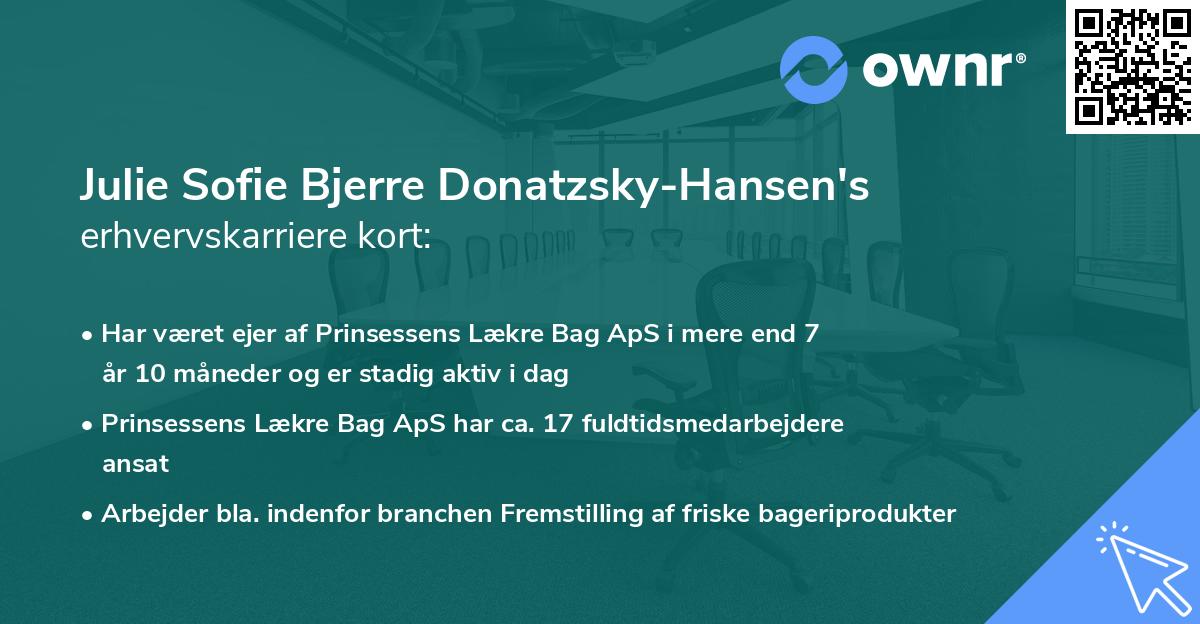 ownr®

Julie Sofie Bjerre Donatzsky-Hansen's erhvervskarriere kort:

• Har været ejer af Prinsessens Lækre Bag ApS i mere end 7 år 10 måneder og er stadig aktiv i dag

• Prinsessens Lækre Bag ApS har ca. 17 fuldtidsmedarbejdere ansat

• Arbejder bla. indenfor branchen Fremstilling af friske bageriprodukter